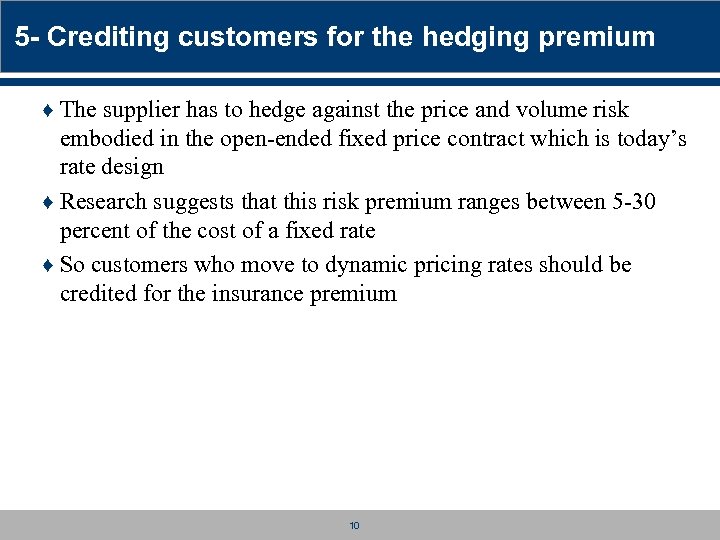 5- Crediting customers for the hedging premium

♦ The supplier has to hedge against the price and volume risk embodied in the open-ended fixed price contract which is today's rate design

♦ Research suggests that this risk premium ranges between 5-30 percent of the cost of a fixed rate

♦ So customers who move to dynamic pricing rates should be credited for the insurance premium

10